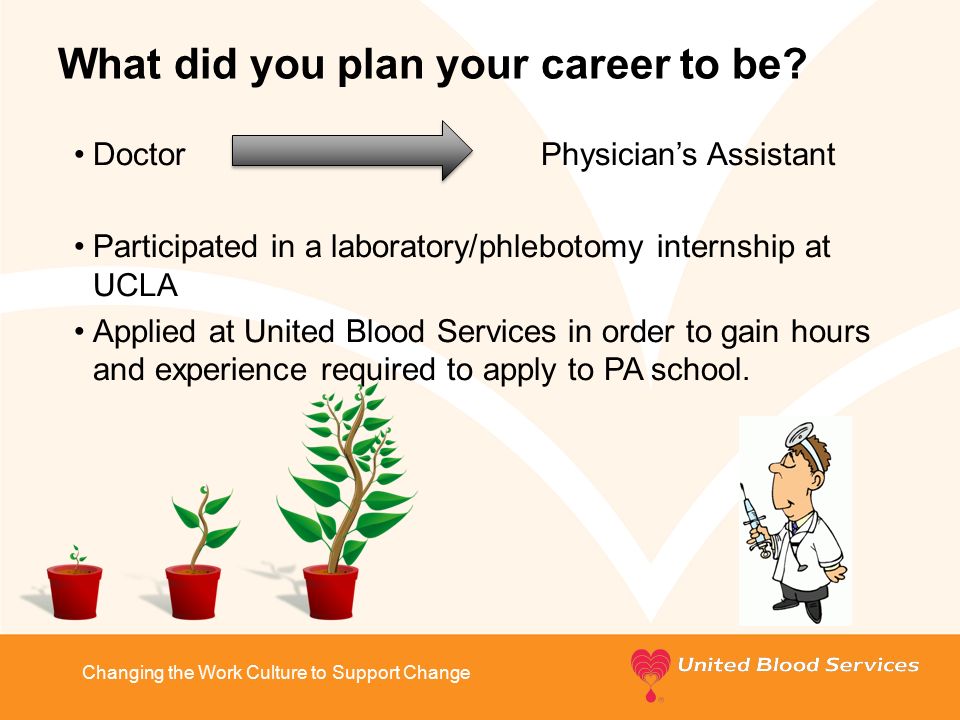 What did you plan your career to be?

• Doctor Physician's Assistant

• Participated in a laboratory/phlebotomy internship at UCLA

• Applied at United Blood Services in order to gain hours and experience required to apply to PA school.

Changing the Work Culture to Support Change

United Blood Services